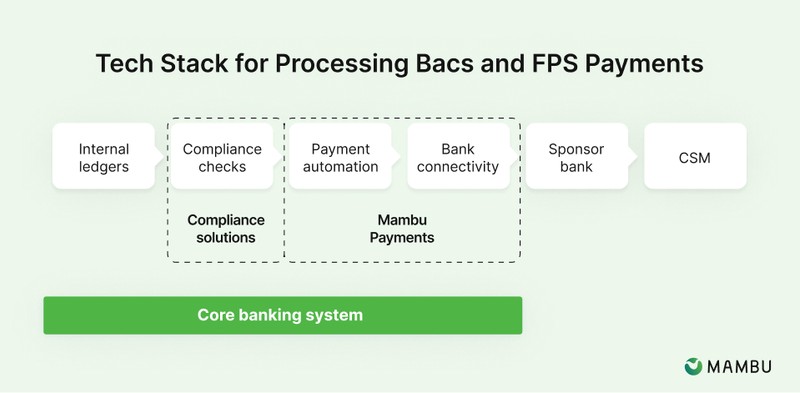 Tech Stack for Processing Bacs and FPS Payments

Internal ledgers

Compliance checks

Payment automation

Bank connectivity

Sponsor bank

CSM

Compliance solutions

Mambu Payments

Core banking system

MAMBU